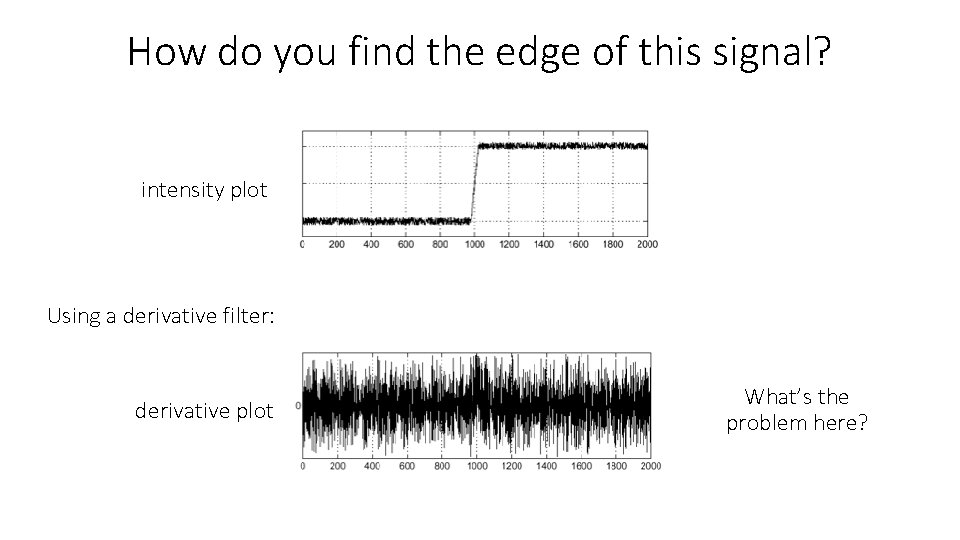 How do you find the edge of this signal?

intensity plot

0 200 400 600 800 1000 1200 1400 1600 1800 2000

Using a derivative filter:

derivative plot

0

0 200 400 600 800 1000 1200 1400 1600 1800 2000

What's the problem here?